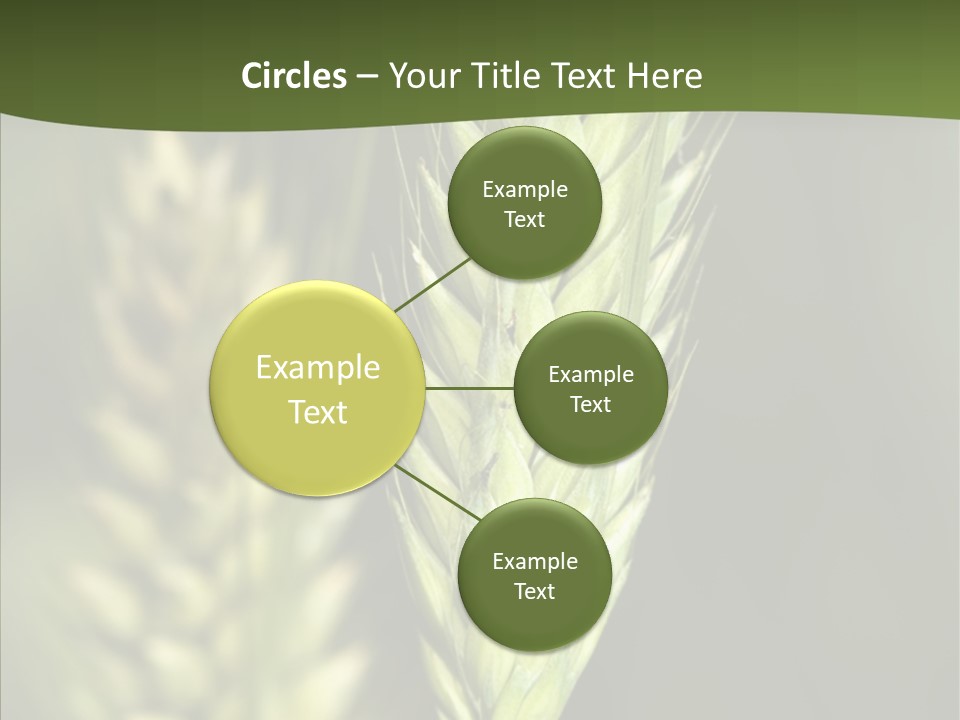 Circles – Your Title Text Here

Example Text

Example Text

Example Text

Example Text